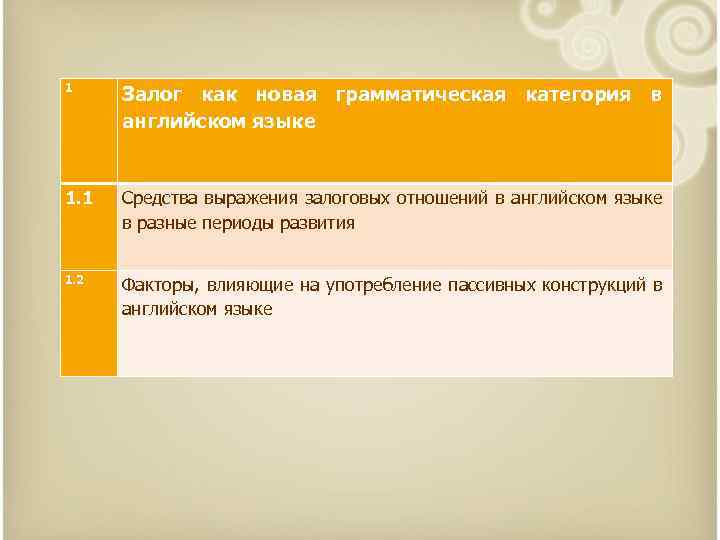 | 1 | Залог как новая грамматическая категория в английском языке |
|---|---|
| 1.1 | Средства выражения залоговых отношений в английском языке в разные периоды развития |
| 1.2 | Факторы, влияющие на употребление пассивных конструкций в английском языке |